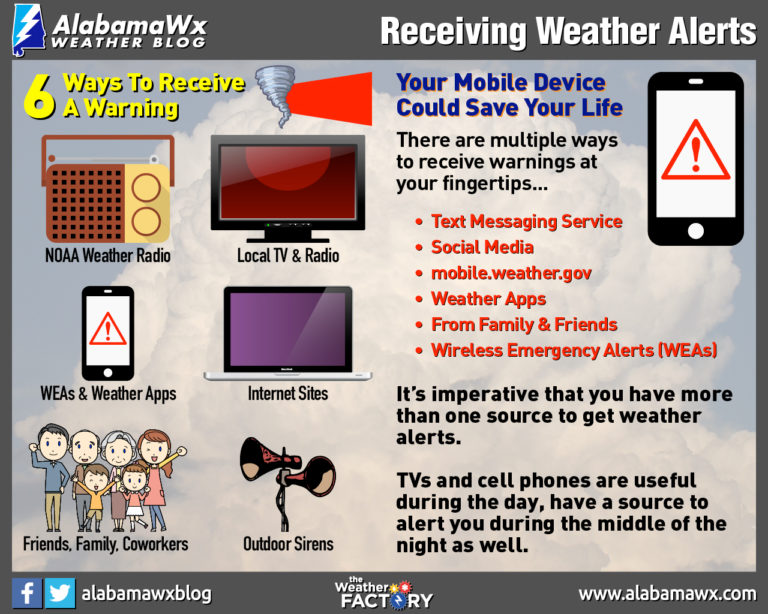 AlabamaWx WEATHER BLOG

Receiving Weather Alerts

6 Ways To Receive A Warning

NOAA Weather Radio

Local TV & Radio

WEAs & Weather Apps

Internet Sites

Friends, Family, Coworkers

Outdoor Sirens

Your Mobile Device Could Save Your Life

There are multiple ways to receive warnings at your fingertips...

• Text Messaging Service
• Social Media
• mobile.weather.gov
• Weather Apps
• From Family & Friends
• Wireless Emergency Alerts (WEAs)

It's imperative that you have more than one source to get weather alerts.

TVs and cell phones are useful during the day, have a source to alert you during the middle of the night as well.

alabamawxblog

the Weather FACTORY

www.alabamawx.com